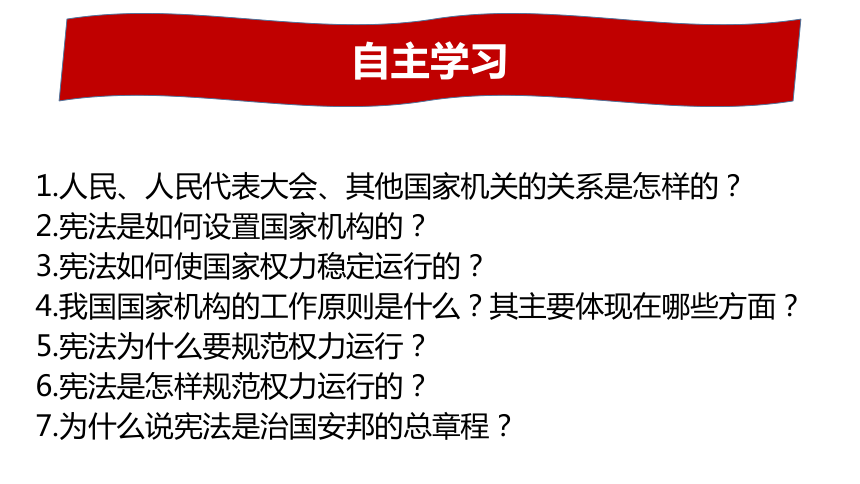 自主学习

1.人民、人民代表大会、其他国家机关的关系是怎样的？
2.宪法是如何设置国家机构的？
3.宪法如何使国家权力稳定运行的？
4.我国国家机构的工作原则是什么？其主要体现在哪些方面？
5.宪法为什么要规范权力运行？
6.宪法是怎样规范权力运行的？
7.为什么说宪法是治国安邦的总章程？